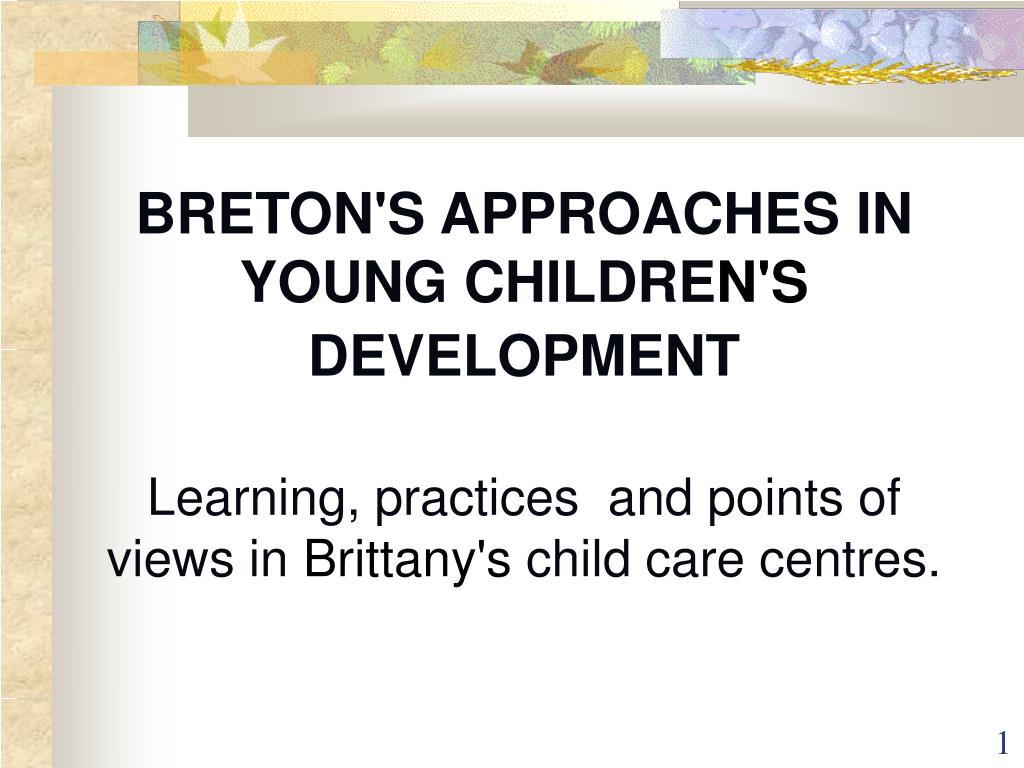 BRETON'S APPROACHES IN YOUNG CHILDREN'S DEVELOPMENT

Learning, practices  and points of views in Brittany's child care centres.

1